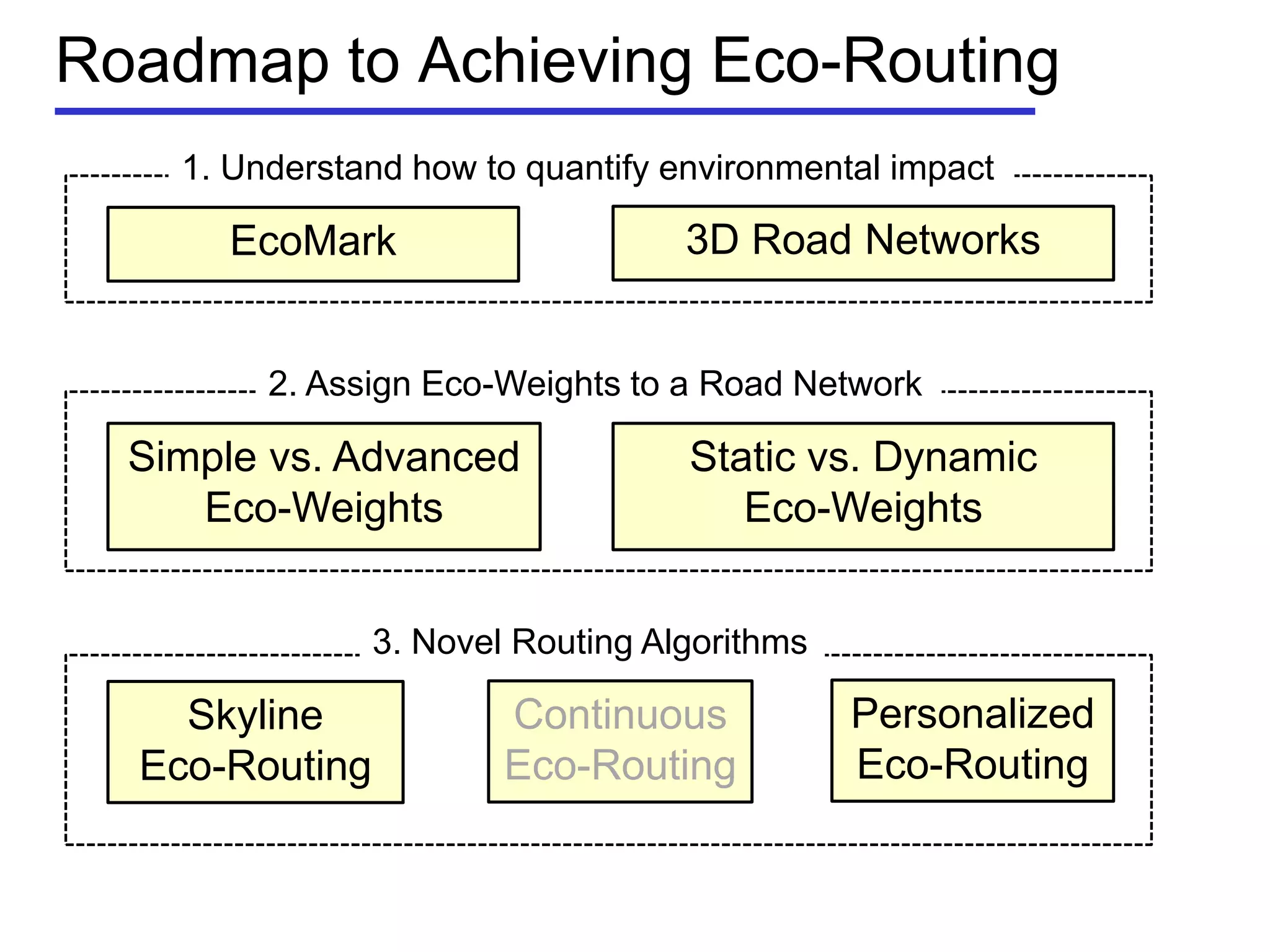 Roadmap to Achieving Eco-Routing

1. Understand how to quantify environmental impact

EcoMark

3D Road Networks

2. Assign Eco-Weights to a Road Network

Simple vs. Advanced Eco-Weights

Static vs. Dynamic Eco-Weights

3. Novel Routing Algorithms

Skyline Eco-Routing

Continuous Eco-Routing

Personalized Eco-Routing